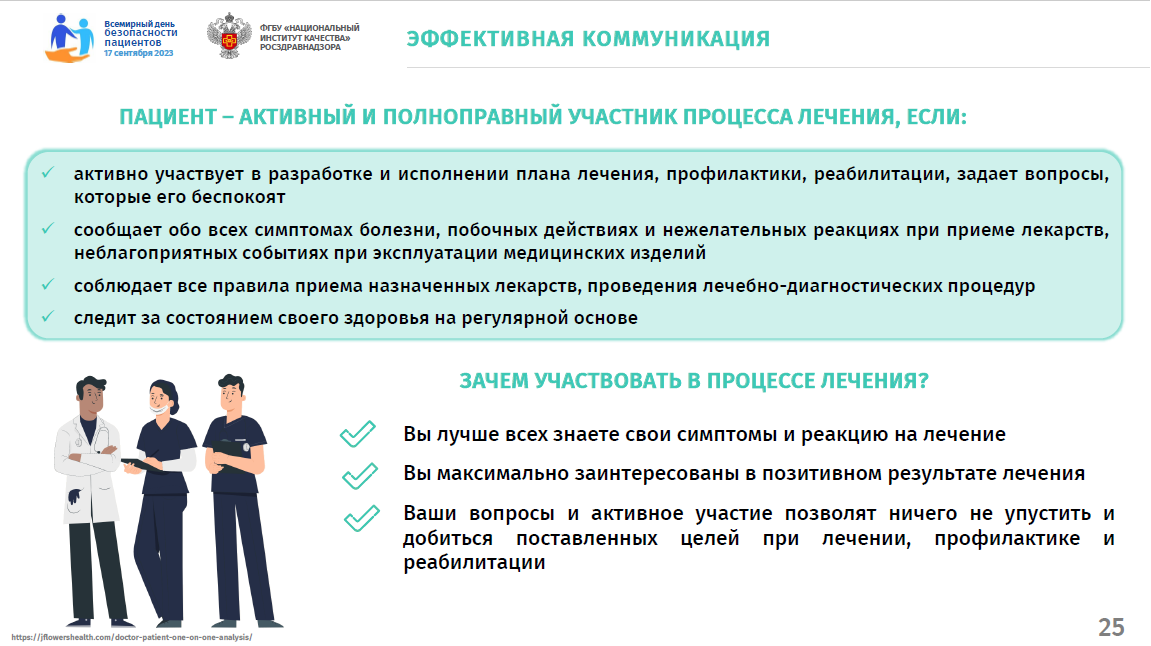 Всемирный день безопасности пациентов
17 сентября 2023

ФГБУ «НАЦИОНАЛЬНЫЙ ИНСТИТУТ КАЧЕСТВА» РОСЗДРАВНАДЗОРА

ЭФФЕКТИВНАЯ КОММУНИКАЦИЯ

ПАЦИЕНТ – АКТИВНЫЙ И ПОЛНОПРАВНЫЙ УЧАСТНИК ПРОЦЕССА ЛЕЧЕНИЯ, ЕСЛИ:

✓ активно участвует в разработке и исполнении плана лечения, профилактики, реабилитации, задает вопросы, которые его беспокоят
✓ сообщает обо всех симптомах болезни, побочных действиях и нежелательных реакциях при приеме лекарств, неблагоприятных событиях при эксплуатации медицинских изделий
✓ соблюдает все правила приема назначенных лекарств, проведения лечебно-диагностических процедур
✓ следит за состоянием своего здоровья на регулярной основе

ЗАЧЕМ УЧАСТВОВАТЬ В ПРОЦЕССЕ ЛЕЧЕНИЯ?

Вы лучше всех знаете свои симптомы и реакцию на лечение

Вы максимально заинтересованы в позитивном результате лечения

Ваши вопросы и активное участие позволят ничего не упустить и добиться поставленных целей при лечении, профилактике и реабилитации

https://jflowershealth.com/doctor-patient-one-on-one-analysis/

25